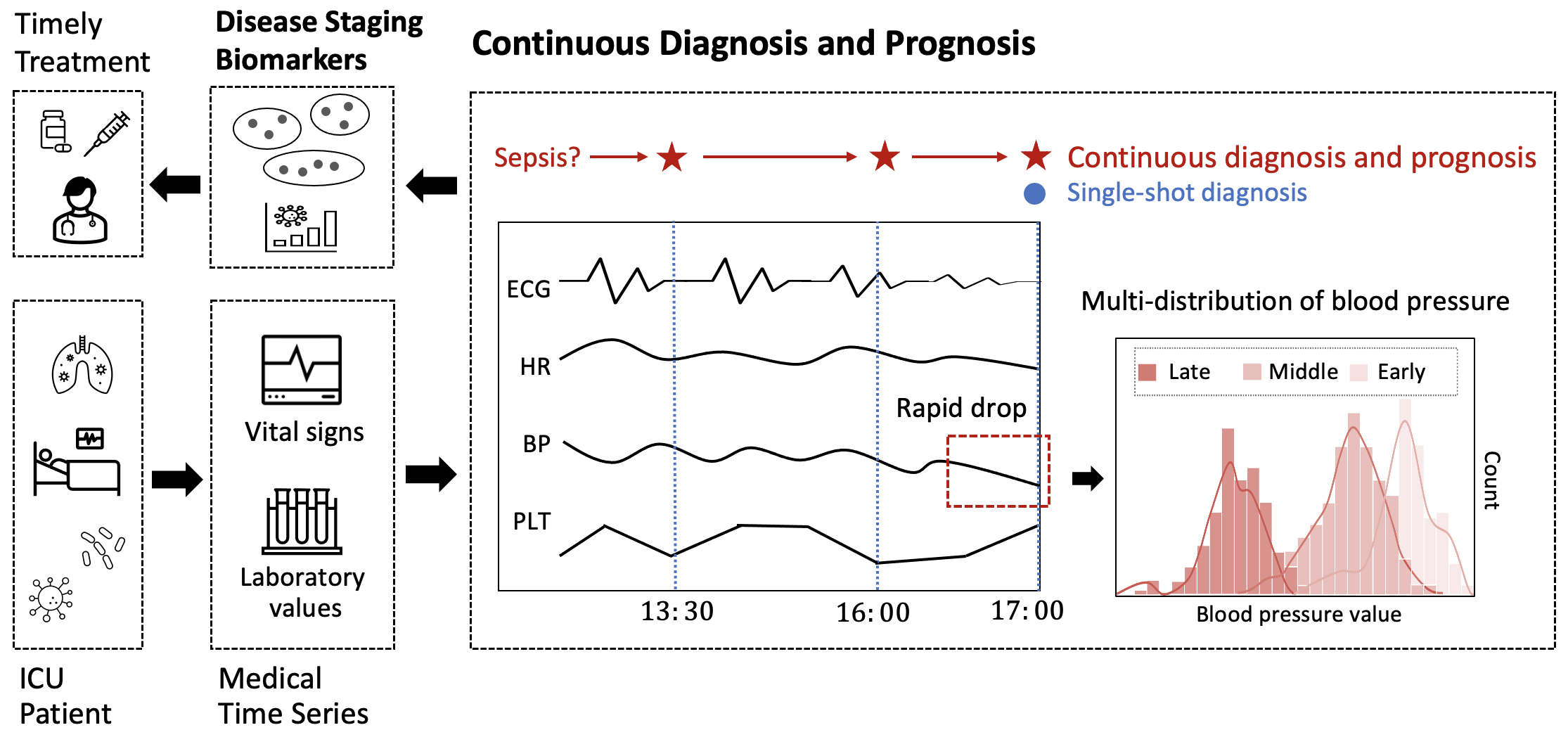 Timely Treatment

Disease Staging Biomarkers

Continuous Diagnosis and Prognosis

Sepsis?

Continuous diagnosis and prognosis

Single-shot diagnosis

ECG

HR

BP

PLT

Rapid drop

13:30

16:00

17:00

Multi-distribution of blood pressure

Late

Middle

Early

Count

Blood pressure value

Vital signs

Laboratory values

ICU Patient

Medical Time Series